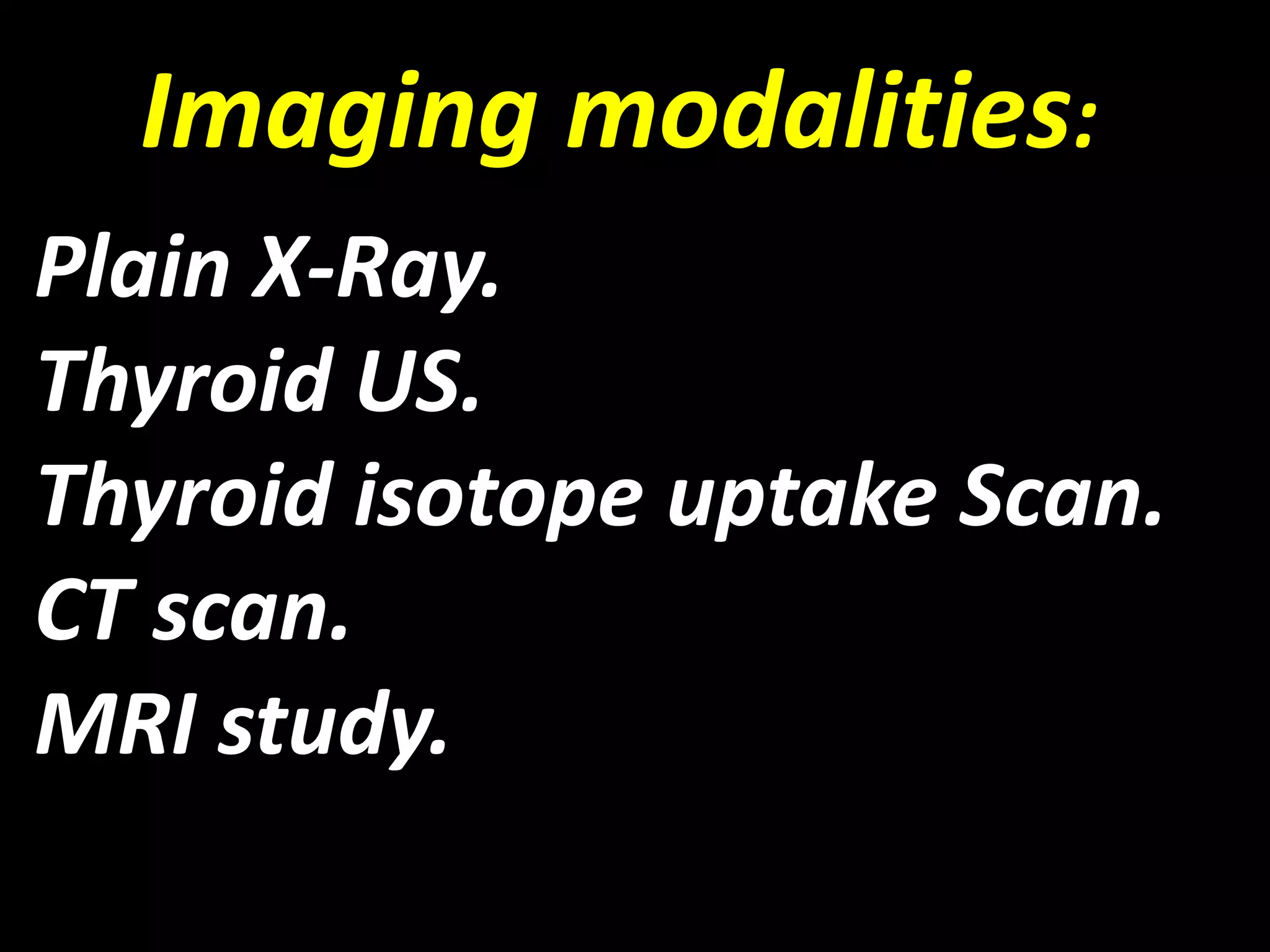 Imaging modalities:

Plain X-Ray.
Thyroid US.
Thyroid isotope uptake Scan.
CT scan.
MRI study.